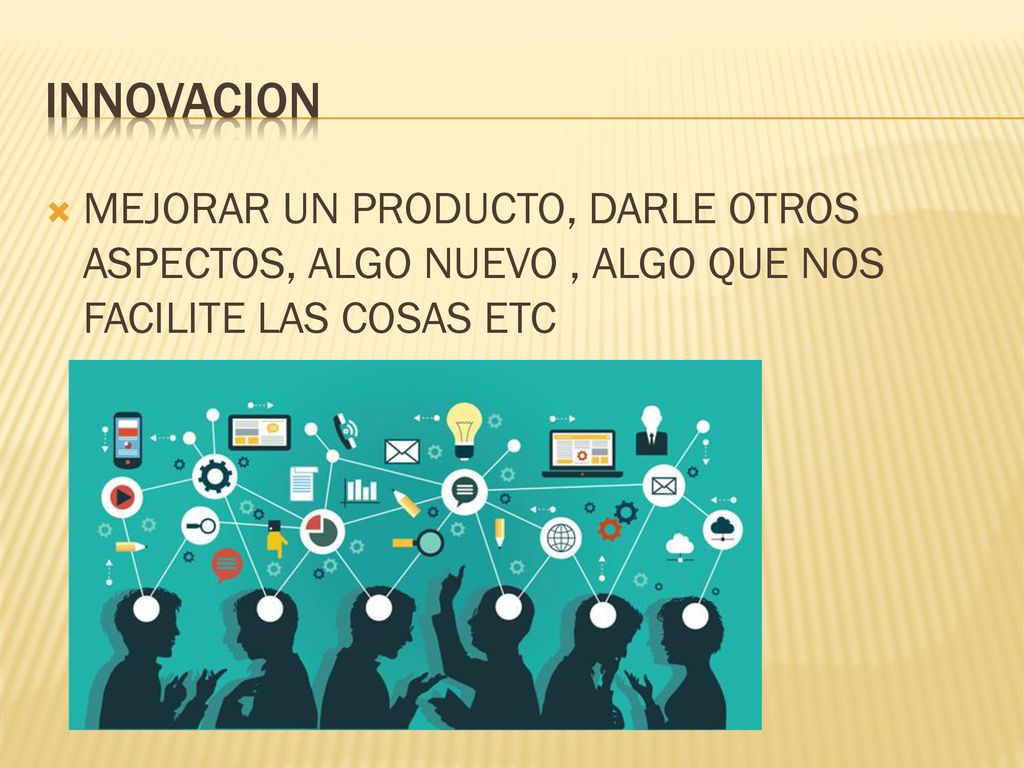 INNOVACION

MEJORAR UN PRODUCTO, DARLE OTROS ASPECTOS, ALGO NUEVO , ALGO QUE NOS FACILITE LAS COSAS ETC